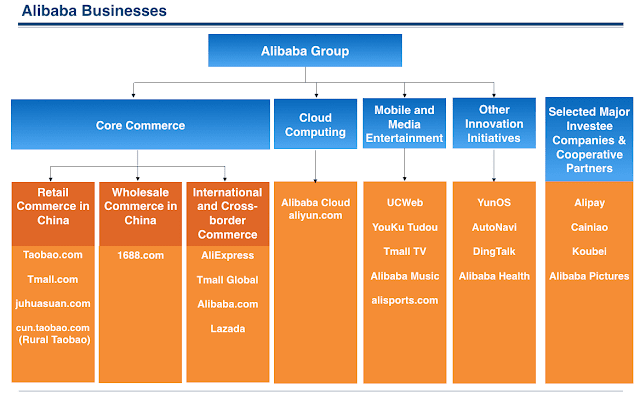 Alibaba Businesses

Alibaba Group

Core Commerce

Retail Commerce in China

Taobao.com

Tmall.com

juhuasuan.com

cun.taobao.com (Rural Taobao)

Wholesale Commerce in China

1688.com

International and Cross-border Commerce

AliExpress

Tmall Global

Alibaba.com

Lazada

Cloud Computing

Alibaba Cloud aliyun.com

Mobile and Media Entertainment

UCWeb

YouKu Tudou

Tmall TV

Alibaba Music

alisports.com

Other Innovation Initiatives

YunOS

AutoNavi

DingTalk

Alibaba Health

Selected Major Investee Companies & Cooperative Partners

Alipay

Cainiao

Koubei

Alibaba Pictures